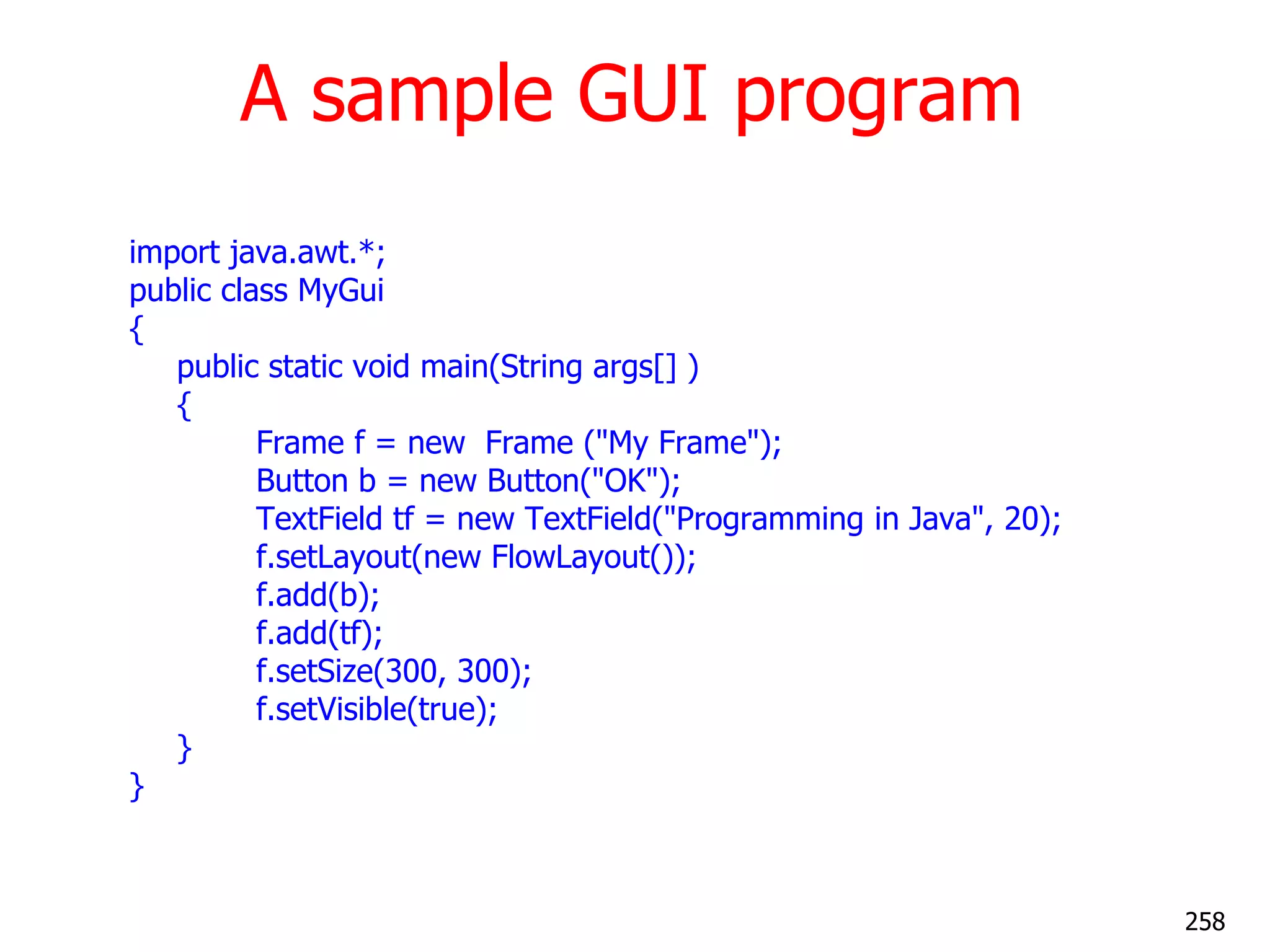 A sample GUI program

import java.awt.*;
public class MyGui
{
    public static void main(String args[] )
    {
        Frame f = new  Frame ("My Frame");
        Button b = new Button("OK");
        TextField tf = new TextField("Programming in Java", 20);
        f.setLayout(new FlowLayout());
        f.add(b);
        f.add(tf);
        f.setSize(300, 300);
        f.setVisible(true);
    }
}

258